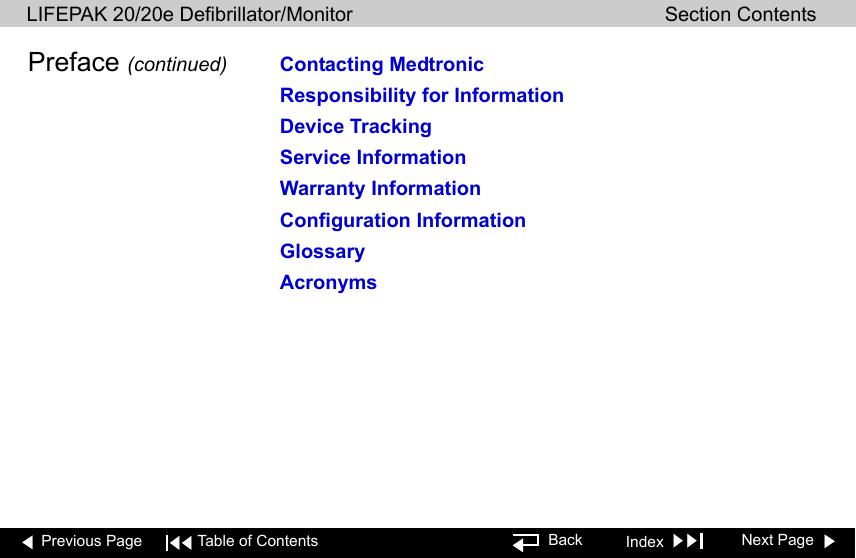 LIFEPAK 20/20e Defibrillator/Monitor Section Contents

Preface (continued)

Contacting Medtronic
Responsibility for Information
Device Tracking
Service Information
Warranty Information
Configuration Information
Glossary
Acronyms

Previous Page Table of Contents Back Index Next Page